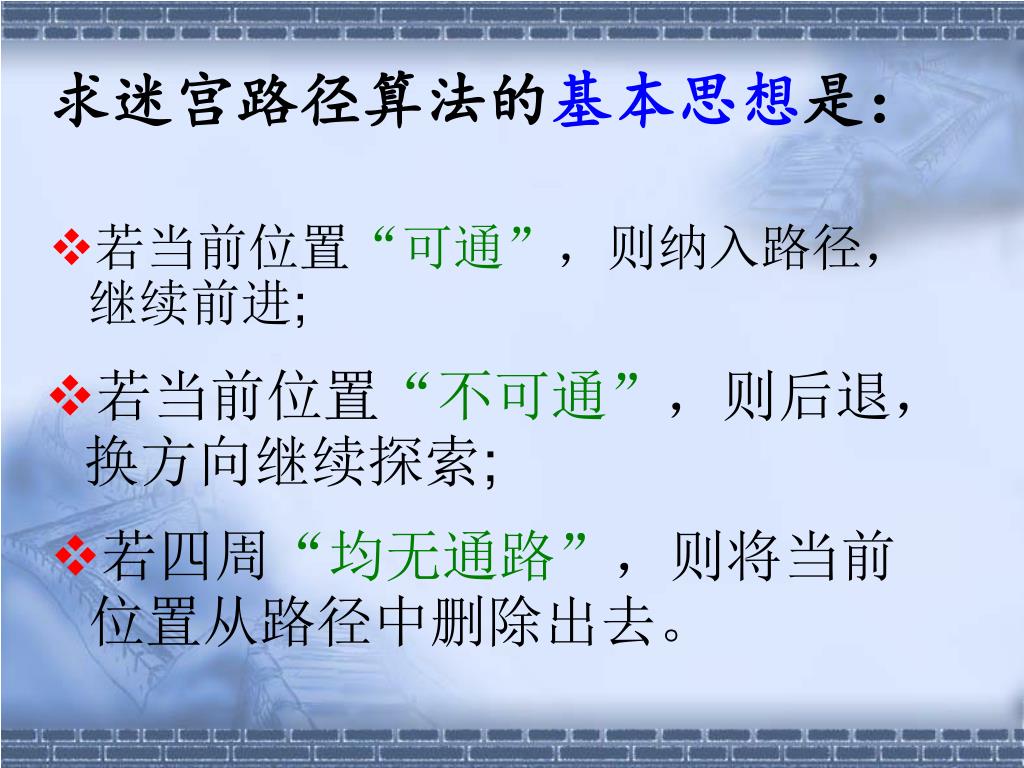 求迷宫路径算法的基本思想是：

❖若当前位置“可通”，则纳入路径，继续前进;

❖若当前位置“不可通”，则后退，换方向继续探索;

❖若四周“均无通路”，则将当前位置从路径中删除出去。